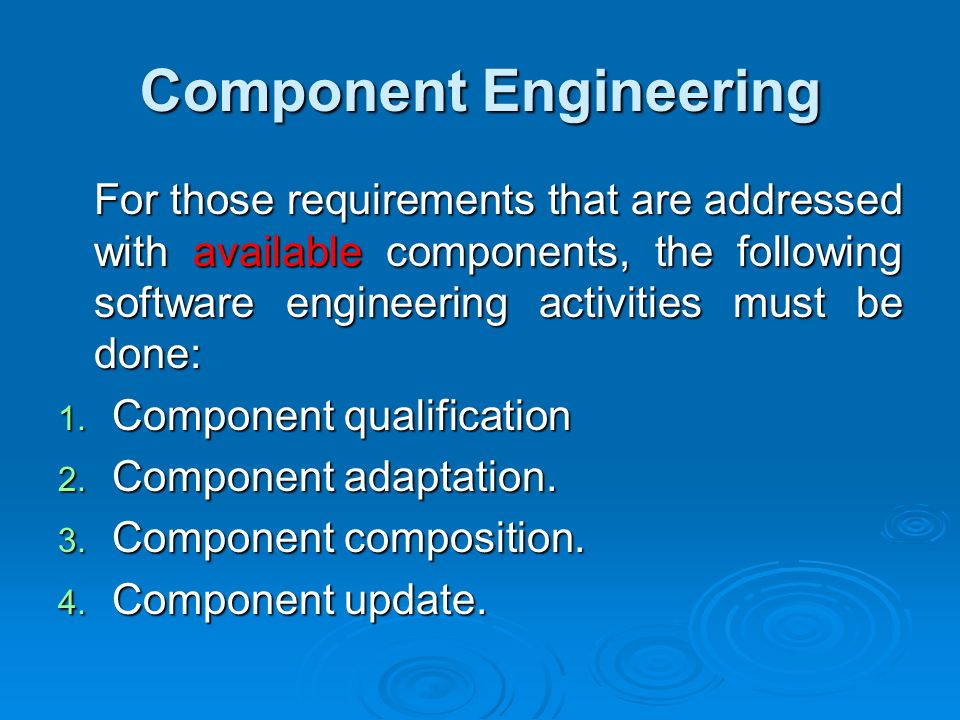 Component Engineering

For those requirements that are addressed with available components, the following software engineering activities must be done:

1. Component qualification
2. Component adaptation.
3. Component composition.
4. Component update.